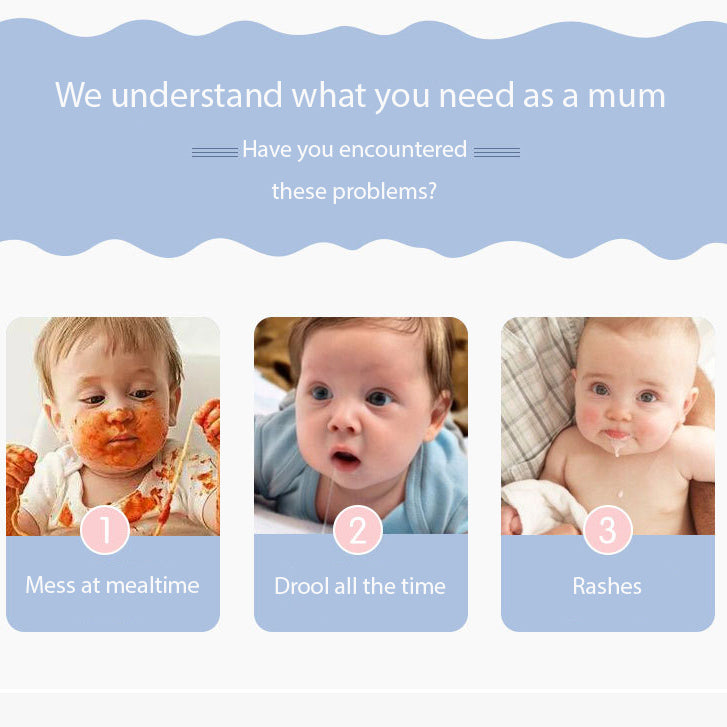 We understand what you need as a mum

Have you encountered these problems?

1
Mess at mealtime

2
Drool all the time

3
Rashes